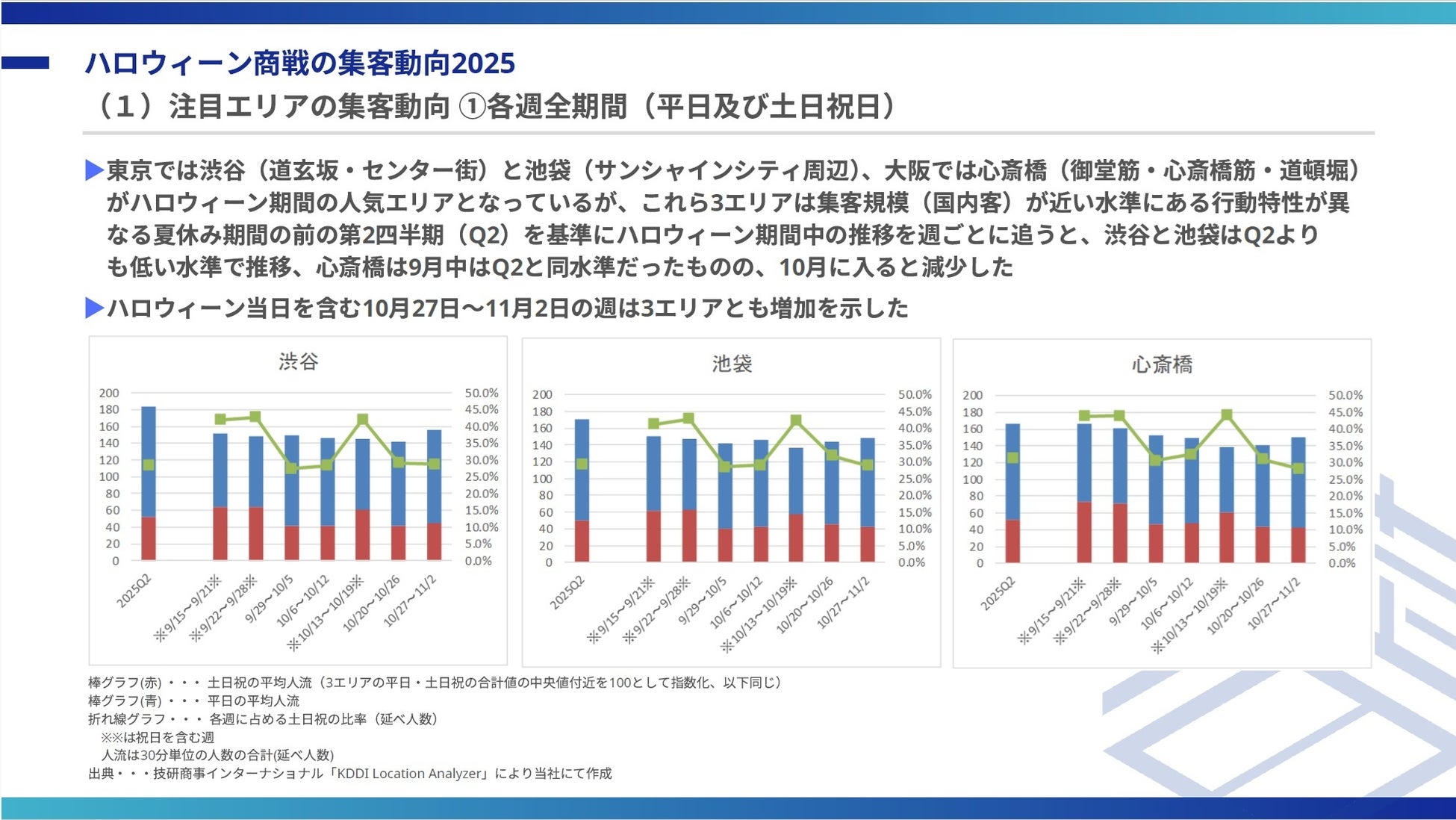 ハロウィーン商戦の集客動向2025
（１）注目エリアの集客動向 ①各週全期間（平日及び土日祝日）

▶東京では渋谷（道玄坂・センター街）と池袋（サンシャインシティ周辺)、大阪では心斎橋（御堂筋・心斎橋筋・道頓堀）がハロウィーン期間の人気エリアとなっているが、これら3エリアは集客規模（国内客）が近い水準にある行動特性が異なる夏休み期間の前の第2四半期（Q2）を基準にハロウィーン期間中の推移を週ごとに追うと、渋谷と池袋はQ2よりも低い水準で推移、心斎橋は9月中はQ2と同水準だったものの、10月に入ると減少した

▶ハロウィーン当日を含む10月27日～11月2日の週は3エリアとも増加を示した

渋谷
200 180 160 140 120 100 80 60 40 20 0
50.0% 45.0% 40.0% 35.0% 30.0% 25.0% 20.0% 15.0% 10.0% 5.0% 0.0%
2025Q2 ※9/15～9/21※ ※9/22～9/28※ 9/29～10/5 10/6～10/12 ※10/13～10/19※ 10/20～10/26 10/27～11/2

池袋
200 180 160 140 120 100 80 60 40 20 0
50.0% 45.0% 40.0% 35.0% 30.0% 25.0% 20.0% 15.0% 10.0% 5.0% 0.0%
2025Q2 ※9/15～9/21※ ※9/22～9/28※ 9/29～10/5 10/6～10/12 ※10/13～10/19※ 10/20～10/26 10/27～11/2

心斎橋
200 180 160 140 120 100 80 60 40 20 0
50.0% 45.0% 40.0% 35.0% 30.0% 25.0% 20.0% 15.0% 10.0% 5.0% 0.0%
2025Q2 ※9/15～9/21※ ※9/22～9/28※ 9/29～10/5 10/6～10/12 ※10/13～10/19※ 10/20～10/26 10/27～11/2

棒グラフ(赤)・・・ 土日祝の平均人流（3エリアの平日・土日祝の合計値の中央値付近を100として指数化、以下同じ）
棒グラフ(青)・・・ 平日の平均人流
折れ線グラフ・・・ 各週に占める土日祝の比率（延べ人数）
※※は祝日を含む週
人流は30分単位の人数の合計(延べ人数)
出典・・・技研商事インターナショナル「KDDI Location Analyzer」により当社にて作成